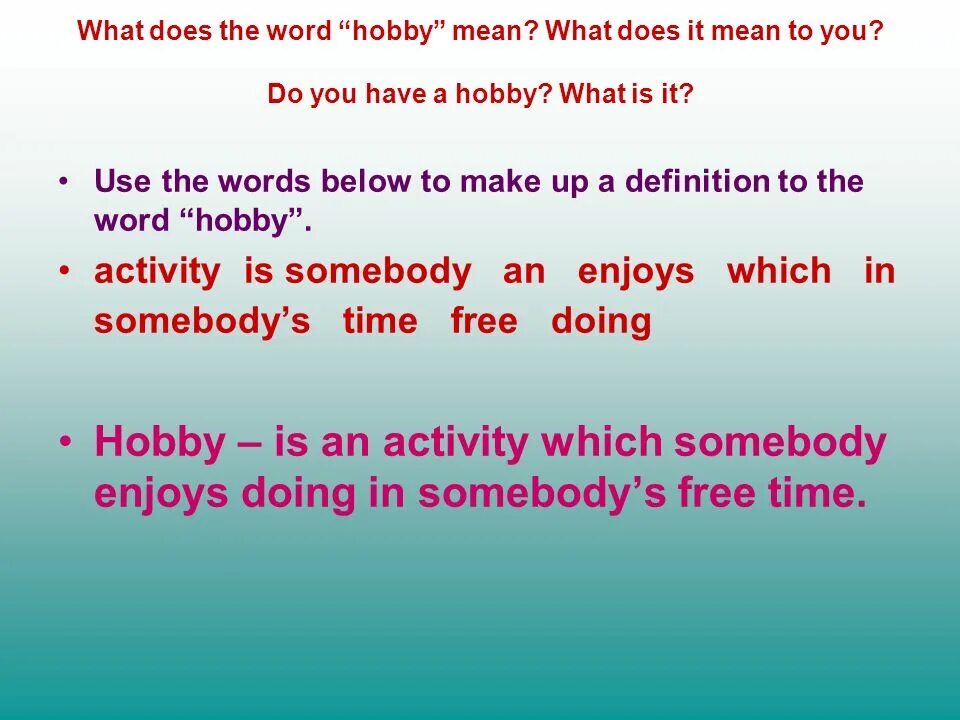 What does the word “hobby” mean? What does it mean to you?

Do you have a hobby? What is it?

• Use the words below to make up a definition to the word “hobby”.

• activity is somebody an enjoys which in somebody’s time free doing

• Hobby – is an activity which somebody enjoys doing in somebody’s free time.